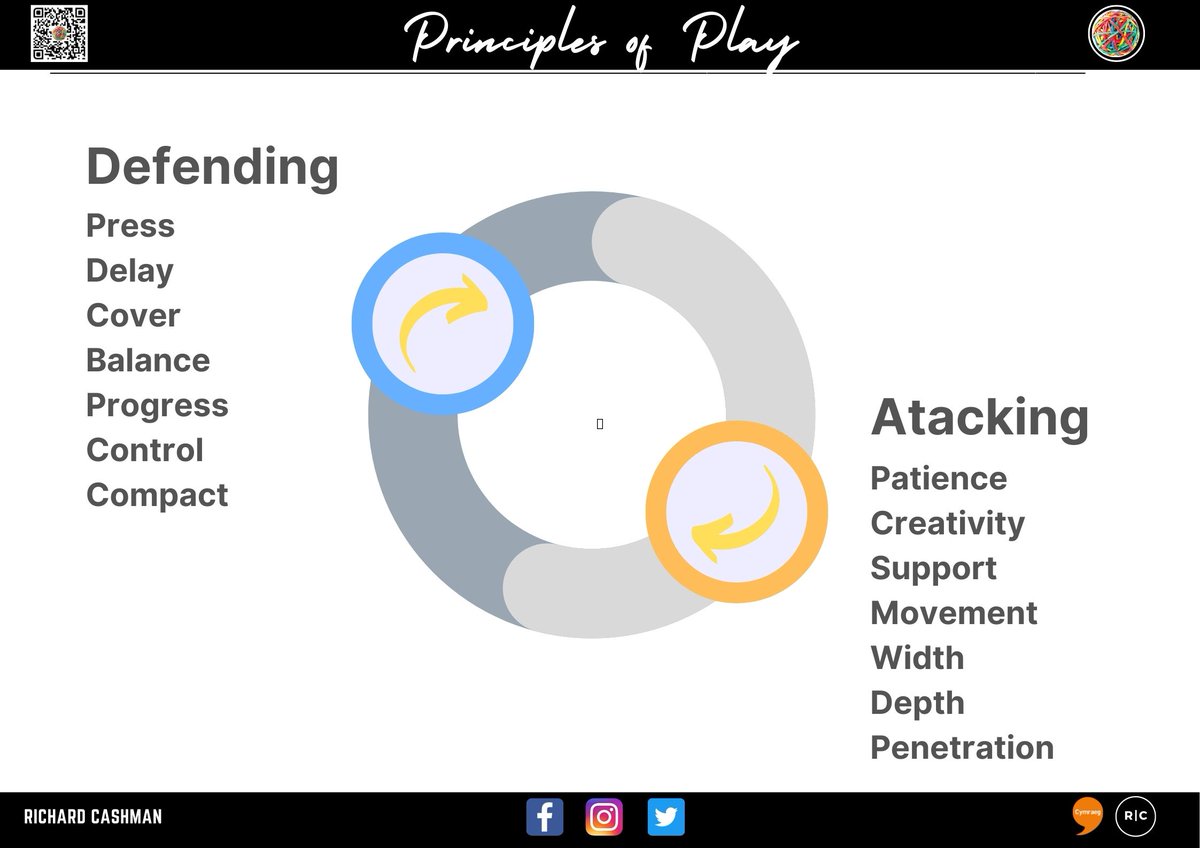 Principles of Play

Defending
Press
Delay
Cover
Balance
Progress
Control
Compact

Atacking
Patience
Creativity
Support
Movement
Width
Depth
Penetration

RICHARD CASHMAN

Cymraeg

R|C